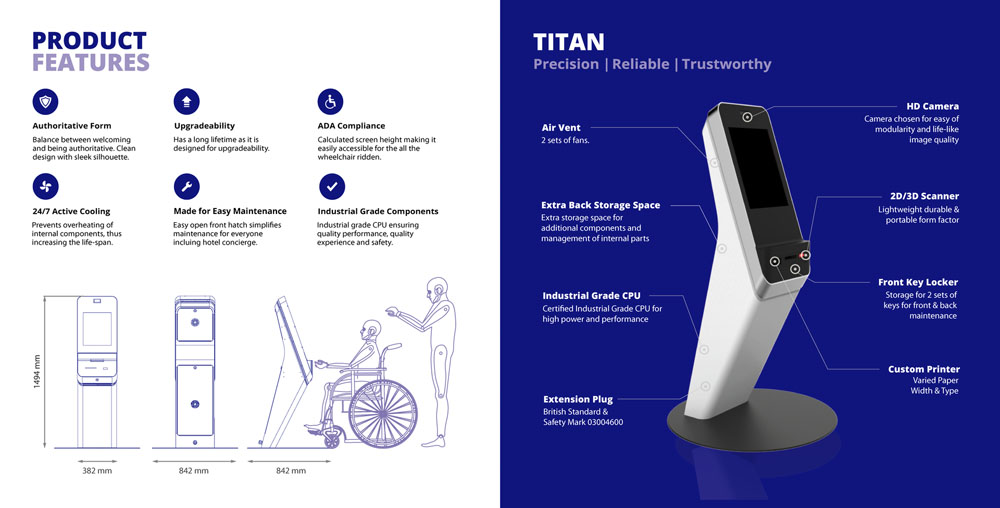 PRODUCT FEATURES

Authoritative Form
Balance between welcoming and being authoritative. Clean design with sleek silhouette.

Upgradeability
Has a long lifetime as it is designed for upgradeability.

ADA Compliance
Calculated screen height making it easily accessible for the all the wheelchair ridden.

24/7 Active Cooling
Prevents overheating of internal components, thus increasing the life-span.

Made for Easy Maintenance
Easy open front hatch simplifies maintenance for everyone incluing hotel concierge.

Industrial Grade Components
Industrial grade CPU ensuring quality performance, quality experience and safety.

1494 mm

382 mm

842 mm

842 mm

TITAN
Precision | Reliable | Trustworthy

Air Vent
2 sets of fans.

Extra Back Storage Space
Extra storage space for additional components and management of internal parts

Industrial Grade CPU
Certified Industrial Grade CPU for high power and performance

Extension Plug
British Standard & Safety Mark 03004600

HD Camera
Camera chosen for easy of modularity and life-like image quality

2D/3D Scanner
Lightweight durable & portable form factor

Front Key Locker
Storage for 2 sets of keys for front & back maintenance

Custom Printer
Varied Paper Width & Type